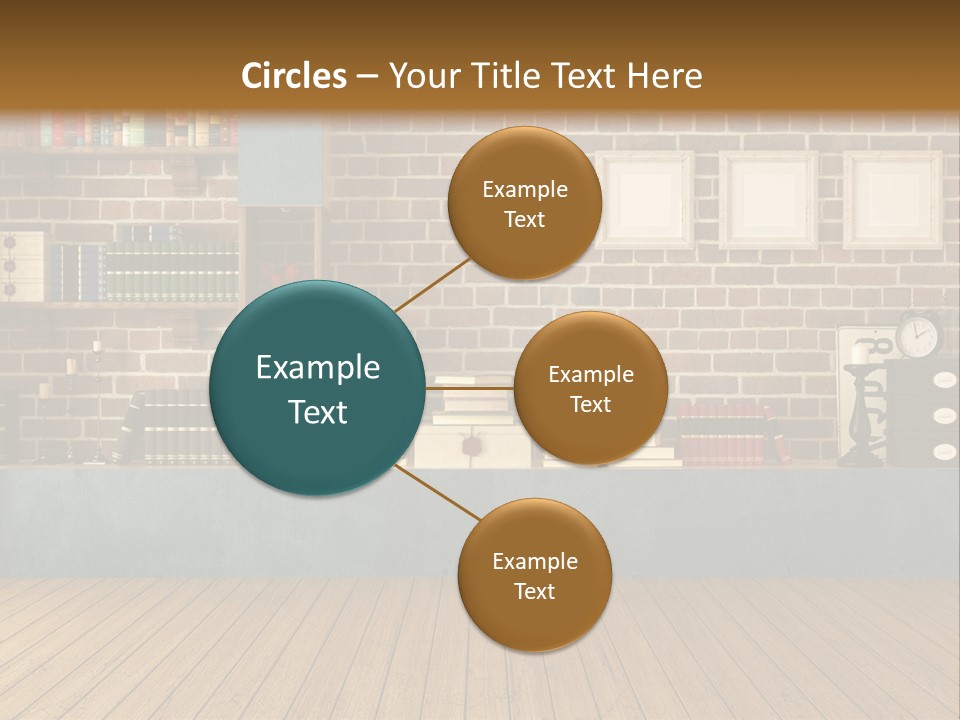 Circles – Your Title Text Here

Example Text

Example Text

Example Text

Example Text